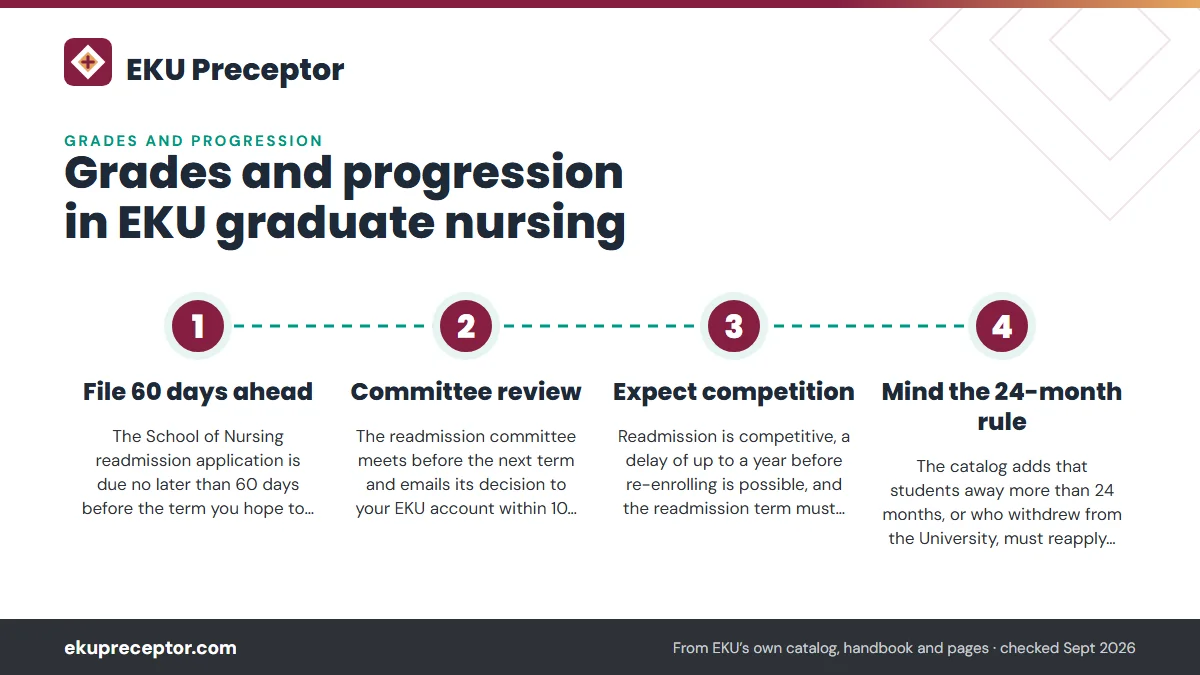 EKU Preceptor

GRADES AND PROGRESSION

Grades and progression in EKU graduate nursing

1

File 60 days ahead

The School of Nursing readmission application is due no later than 60 days before the term you hope to...

2

Committee review

The readmission committee meets before the next term and emails its decision to your EKU account within 10...

3

Expect competition

Readmission is competitive, a delay of up to a year before re-enrolling is possible, and the readmission term must...

4

Mind the 24-month rule

The catalog adds that students away more than 24 months, or who withdrew from the University, must reapply...

ekupreceptor.com

From EKU's own catalog, handbook and pages · checked Sept 2026